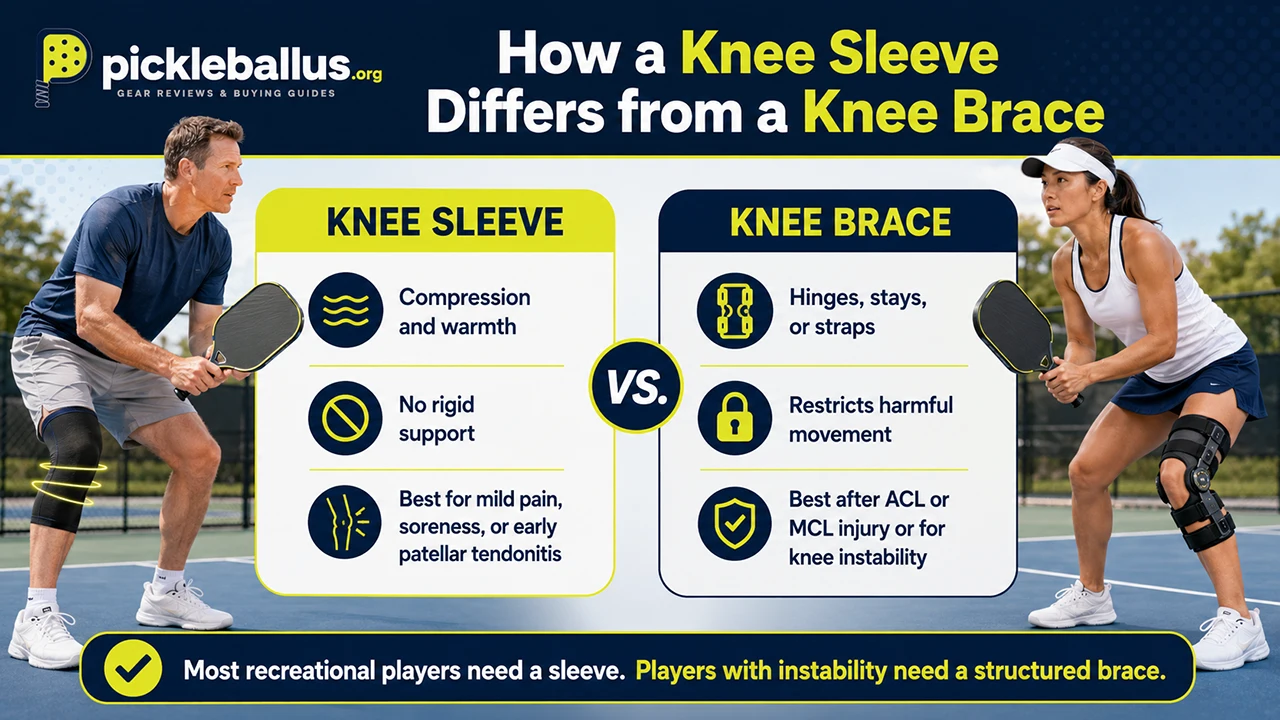 pickleballus.org
GEAR REVIEWS & BUYING GUIDES

How a Knee Sleeve Differs from a Knee Brace

KNEE SLEEVE

Compression and warmth

No rigid support

Best for mild pain, soreness, or early patellar tendonitis

VS.

KNEE BRACE

Hinges, stays, or straps

Restricts harmful movement

Best after ACL or MCL injury or for knee instability

Most recreational players need a sleeve. Players with instability need a structured brace.